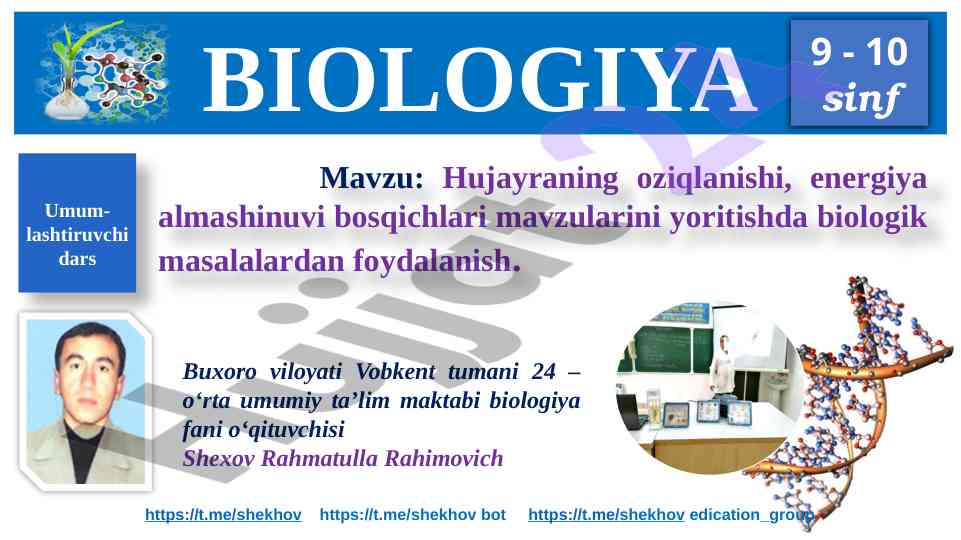 BIOLOGIYA

9 - 10
sinf

Umum-lashtiruvchi dars

Mavzu: Hujayraning oziqlanishi, energiya almashinuvi bosqichlari mavzularini yoritishda biologik masalalardan foydalanish.

Buxoro viloyati Vobkent tumani 24 – o‘rta umumiy ta’lim maktabi biologiya fani o‘qituvchisi
Shexov Rahmatulla Rahimovich

https://t.me/shekhov https://t.me/shekhov bot https://t.me/shekhov edication_group